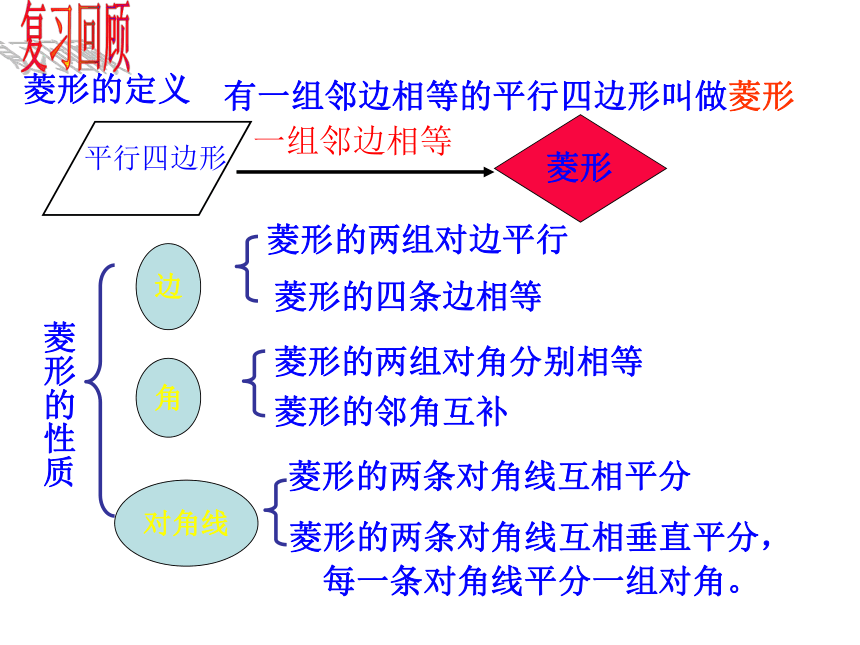 复习回顾

菱形的定义 有一组邻边相等的平行四边形叫做菱形

平行四边形 一组邻边相等 菱形

菱形的性质

边
菱形的两组对边平行
菱形的四条边相等

角
菱形的两组对角分别相等
菱形的邻角互补

对角线
菱形的两条对角线互相平分
菱形的两条对角线互相垂直平分，每一条对角线平分一组对角。